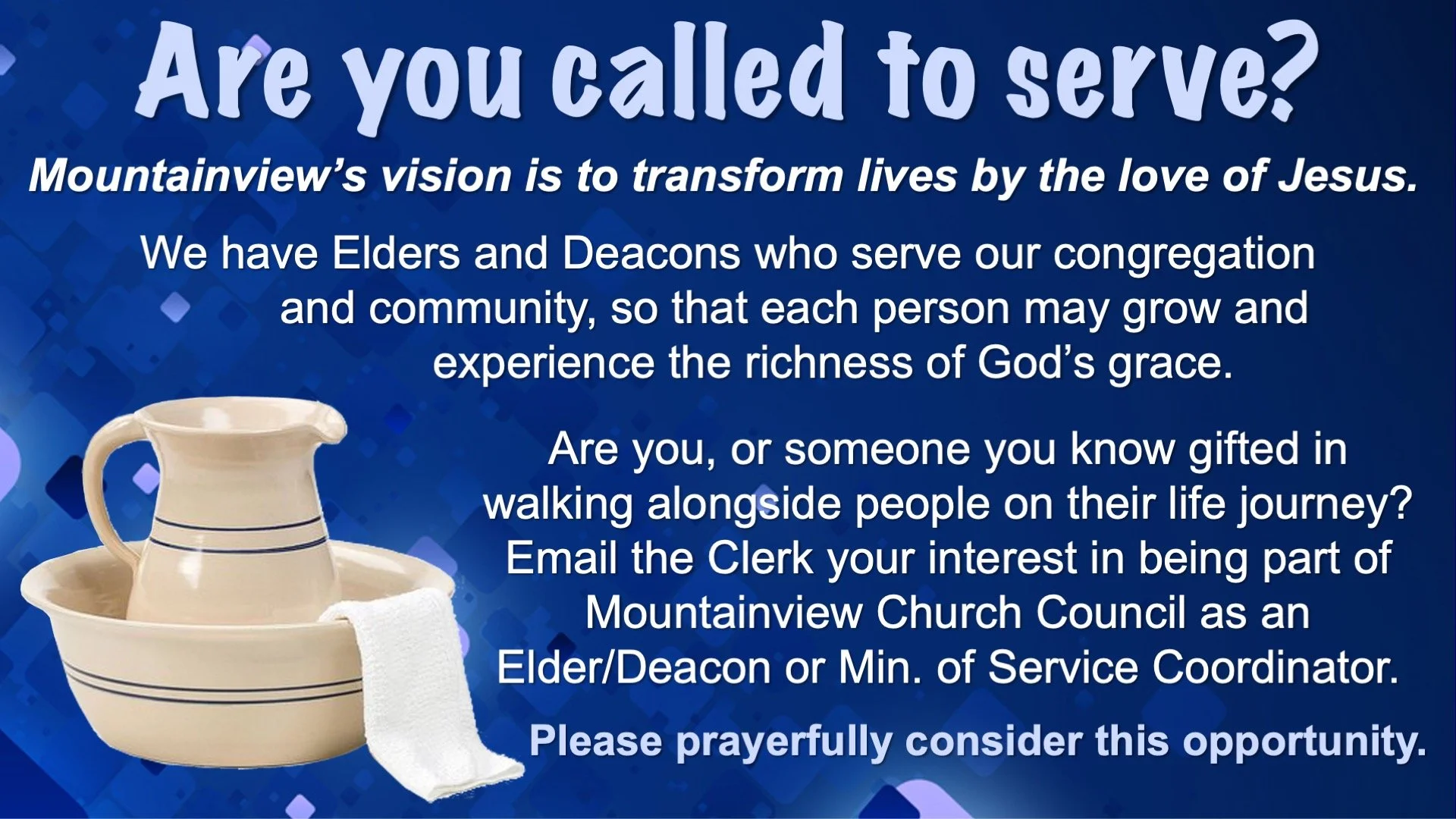 Are you called to serve?

Mountainview's vision is to transform lives by the love of Jesus.

We have Elders and Deacons who serve our congregation and community, so that each person may grow and experience the richness of God's grace.

Are you, or someone you know gifted in walking alongside people on their life journey? Email the Clerk your interest in being part of Mountainview Church Council as an Elder/Deacon or Min. of Service Coordinator.

Please prayerfully consider this opportunity.